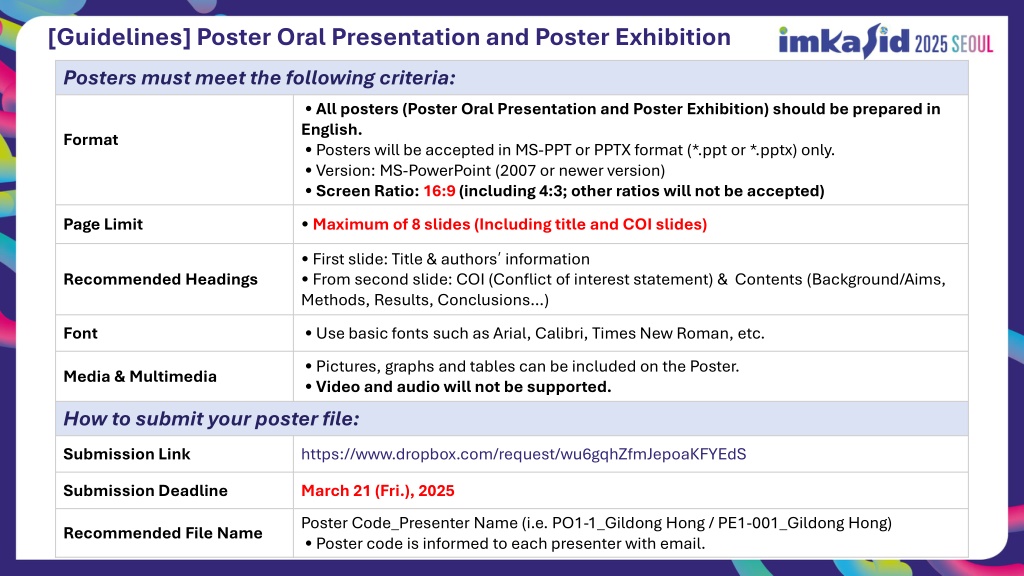 [Guidelines] Poster Oral Presentation and Poster Exhibition

imkasid 2025 SEOUL

| Posters must meet the following criteria: | |
|---|---|
| Format | • All posters (Poster Oral Presentation and Poster Exhibition) should be prepared in English. • Posters will be accepted in MS-PPT or PPTX format (*.ppt or *.pptx) only. • Version: MS-PowerPoint (2007 or newer version) • Screen Ratio: 16:9 (including 4:3; other ratios will not be accepted) |
| Page Limit | • Maximum of 8 slides (Including title and COI slides) |
| Recommended Headings | • First slide: Title & authors' information • From second slide: COI (Conflict of interest statement) & Contents (Background/Aims, Methods, Results, Conclusions...) |
| Font | • Use basic fonts such as Arial, Calibri, Times New Roman, etc. |
| Media & Multimedia | • Pictures, graphs and tables can be included on the Poster. • Video and audio will not be supported. |
| How to submit your poster file: | |
| Submission Link | https://www.dropbox.com/request/wu6gqhZfmJepoaKFYEdS |
| Submission Deadline | March 21 (Fri.), 2025 |
| Recommended File Name | Poster Code_Presenter Name (i.e. PO1-1_Gildong Hong / PE1-001_Gildong Hong) • Poster code is informed to each presenter with email. |